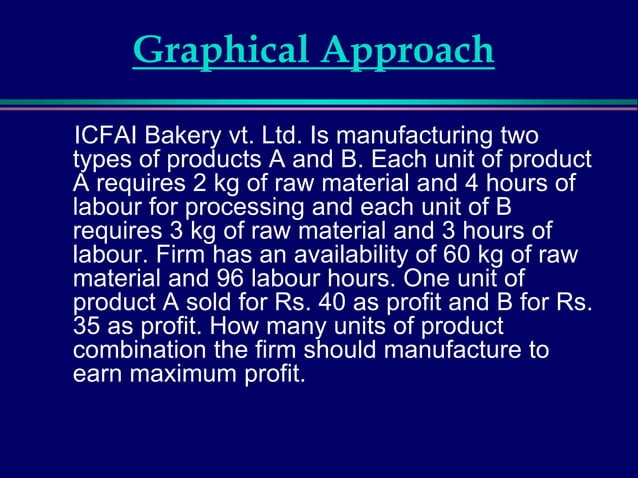 Graphical Approach

ICFAI Bakery vt. Ltd. Is manufacturing two types of products A and B. Each unit of product A requires 2 kg of raw material and 4 hours of labour for processing and each unit of B requires 3 kg of raw material and 3 hours of labour. Firm has an availability of 60 kg of raw material and 96 labour hours. One unit of product A sold for Rs. 40 as profit and B for Rs. 35 as profit. How many units of product combination the firm should manufacture to earn maximum profit.